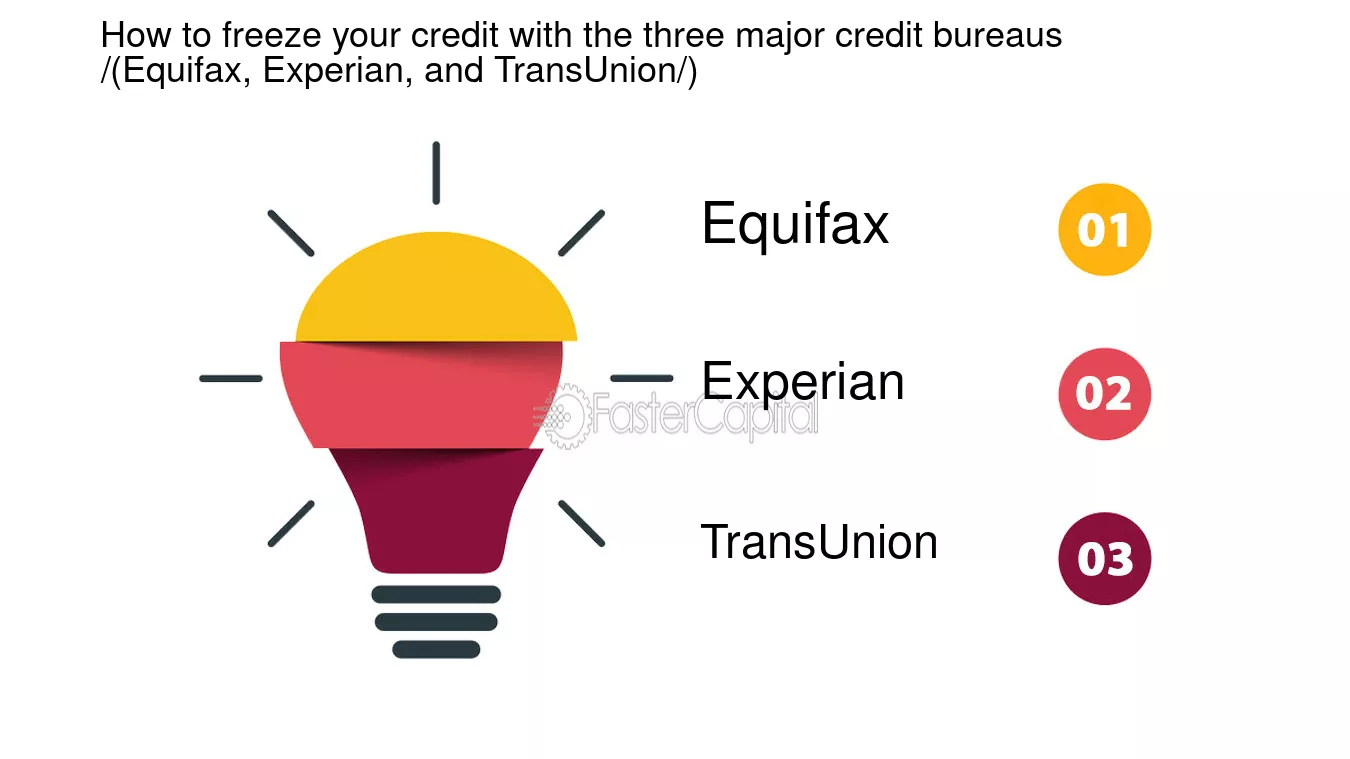 How to freeze your credit with the three major credit bureaus /(Equifax, Experian, and TransUnion/)

Equifax
01

Experian
02

FasterCapital

TransUnion
03